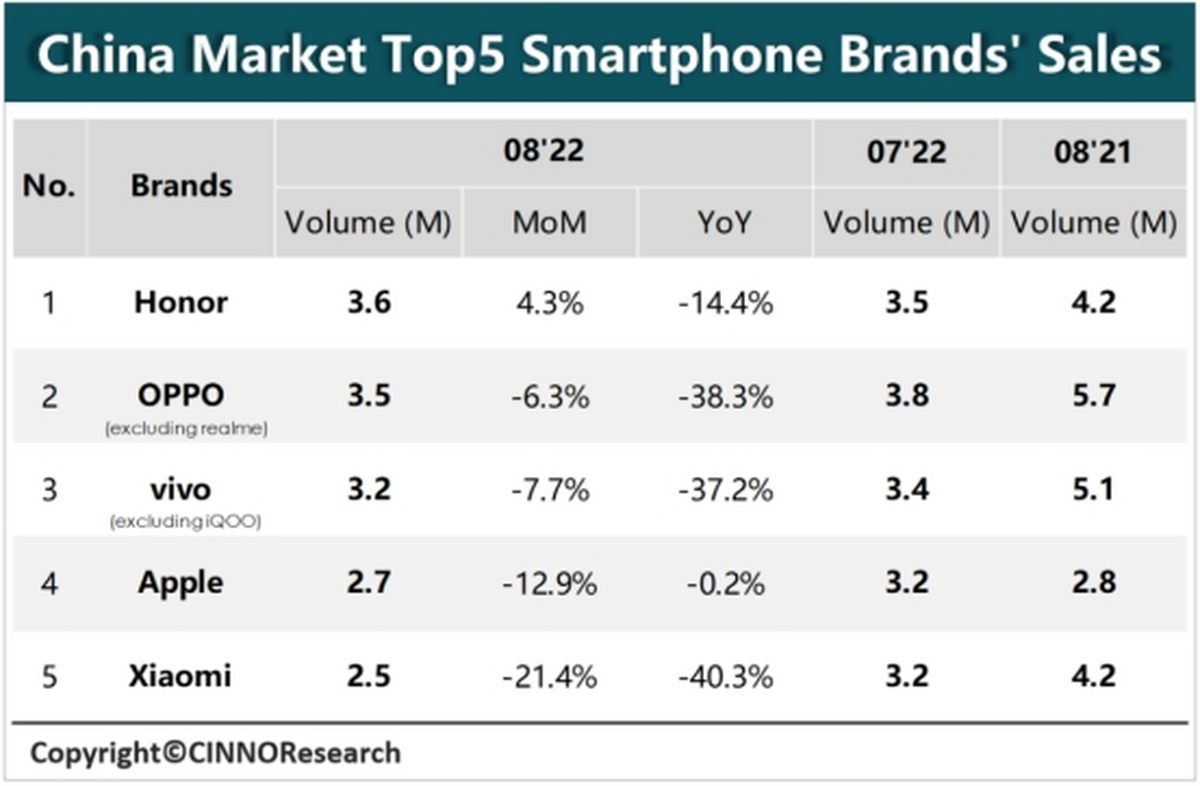 China Market Top5 Smartphone Brands' Sales

| No. | Brands | 08'22 Volume (M) | 08'22 MoM | 08'22 YoY | 07'22 Volume (M) | 08'21 Volume (M) |
|---|---|---|---|---|---|---|
| 1 | Honor | 3.6 | 4.3% | -14.4% | 3.5 | 4.2 |
| 2 | OPPO (excluding realme) | 3.5 | -6.3% | -38.3% | 3.8 | 5.7 |
| 3 | vivo (excluding iQOO) | 3.2 | -7.7% | -37.2% | 3.4 | 5.1 |
| 4 | Apple | 2.7 | -12.9% | -0.2% | 3.2 | 2.8 |
| 5 | Xiaomi | 2.5 | -21.4% | -40.3% | 3.2 | 4.2 |

Copyright©CINNOResearch